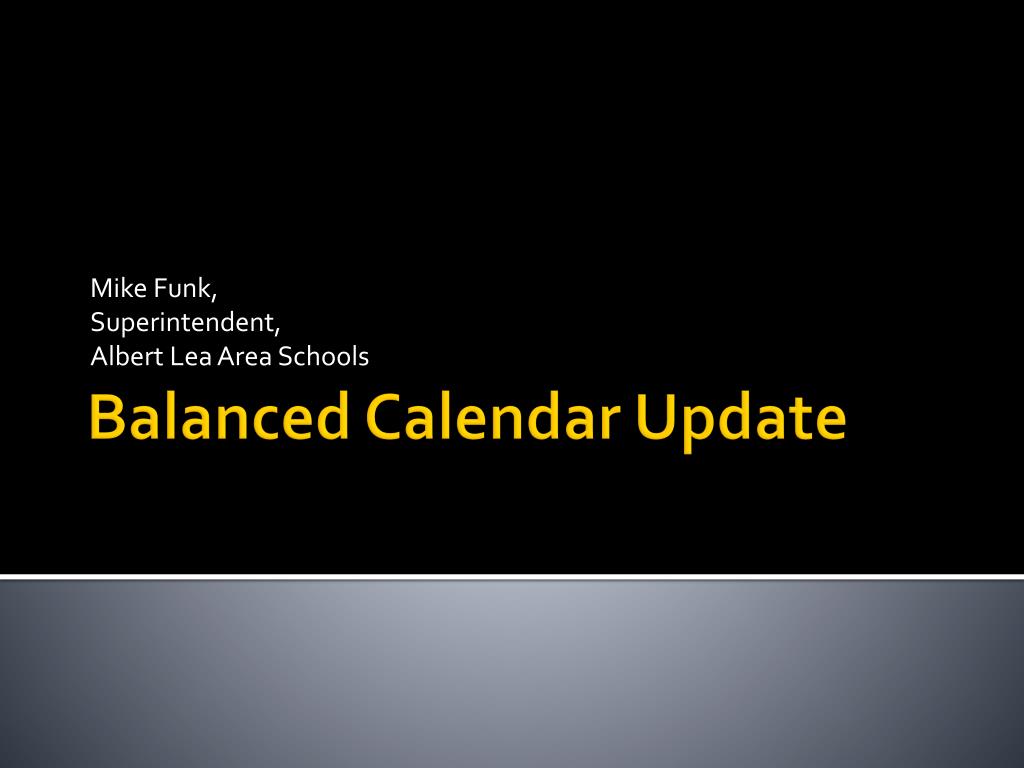 Mike Funk,
Superintendent,
Albert Lea Area Schools

Balanced Calendar Update